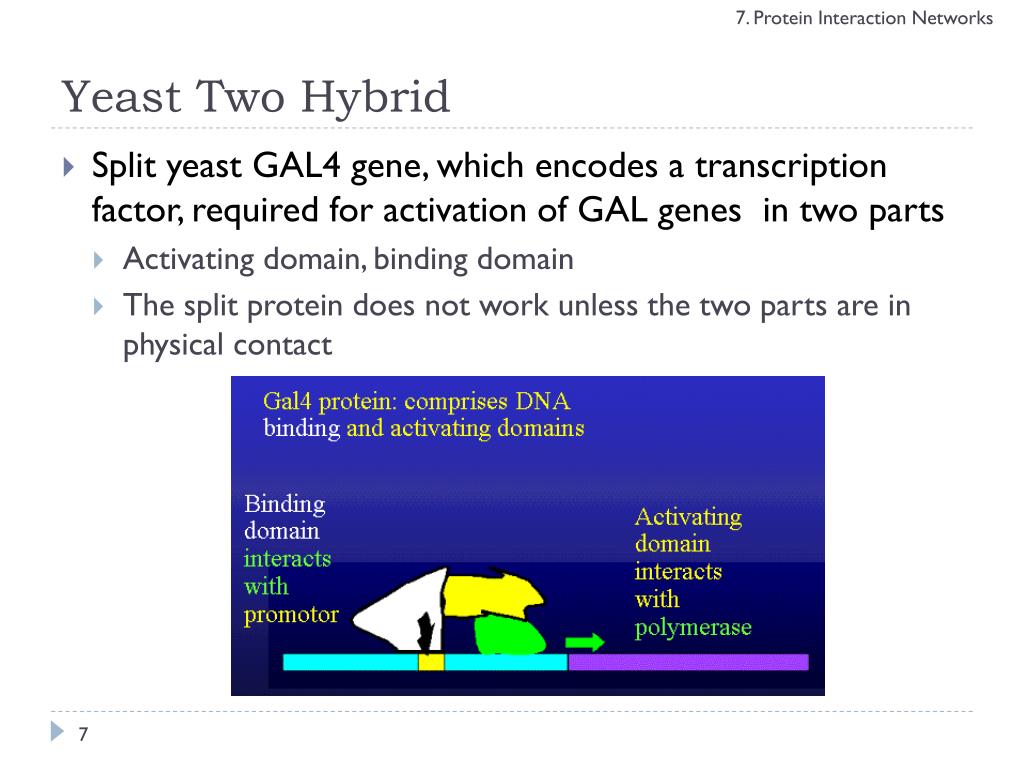 7. Protein Interaction Networks

Yeast Two Hybrid

Split yeast GAL4 gene, which encodes a transcription factor, required for activation of GAL genes in two parts

Activating domain, binding domain

The split protein does not work unless the two parts are in physical contact

Gal4 protein: comprises DNA binding and activating domains

Binding domain interacts with promotor

Activating domain interacts with polymerase

7